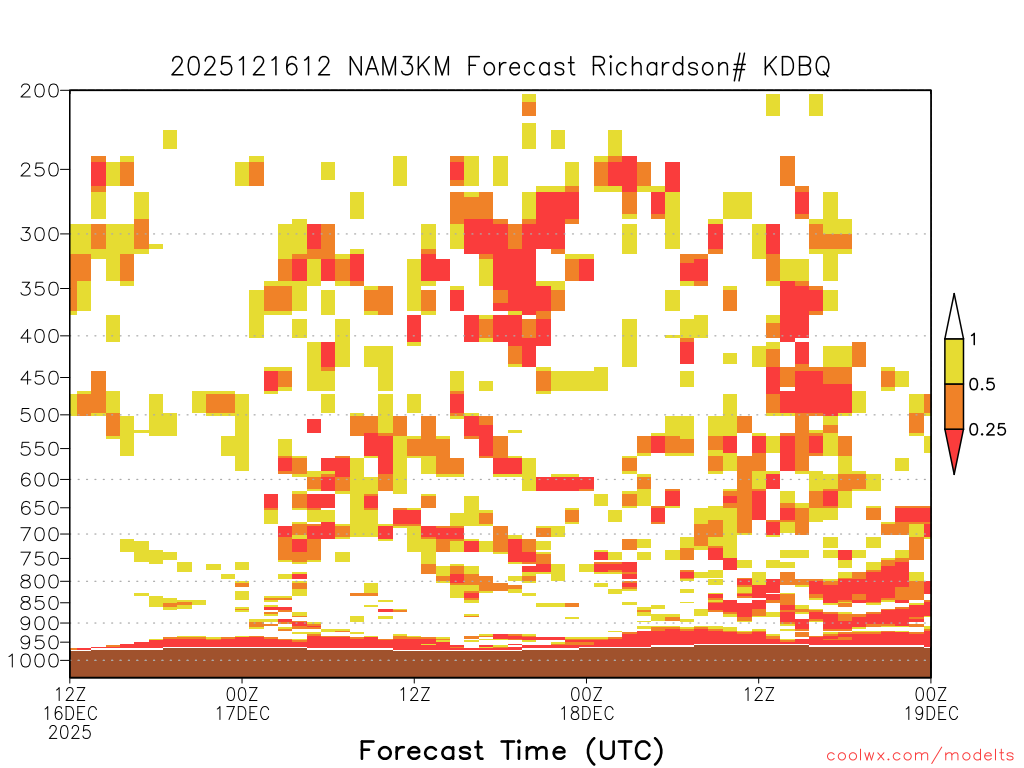 2025121612 NAM3KM Forecast Richardson# KDBQ

200
250
300
350
400
450
500
550
600
650
700
750
800
850
900
950
1000

1
0.5
0.25

12Z 16DEC 2025
00Z 17DEC
12Z
00Z 18DEC
12Z
00Z 19DEC

Forecast Time (UTC)

coolwx.com/modelts